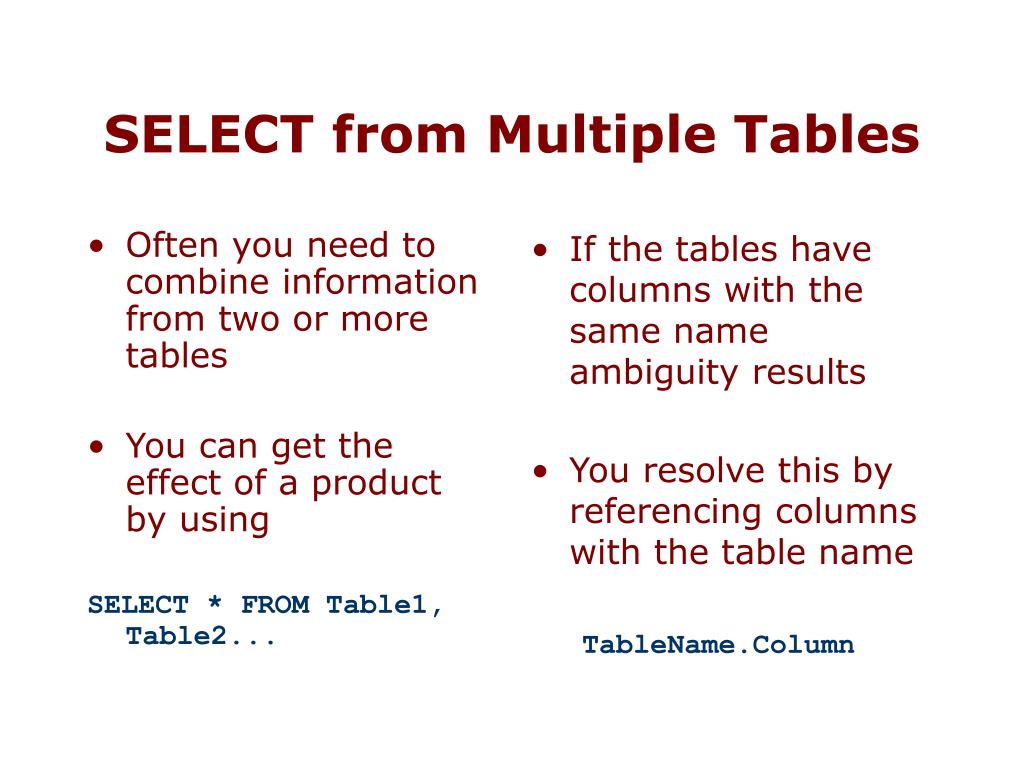 SELECT from Multiple Tables

• Often you need to combine information from two or more tables

• You can get the effect of a product by using

SELECT * FROM Table1, Table2...

• If the tables have columns with the same name ambiguity results

• You resolve this by referencing columns with the table name

TableName.Column